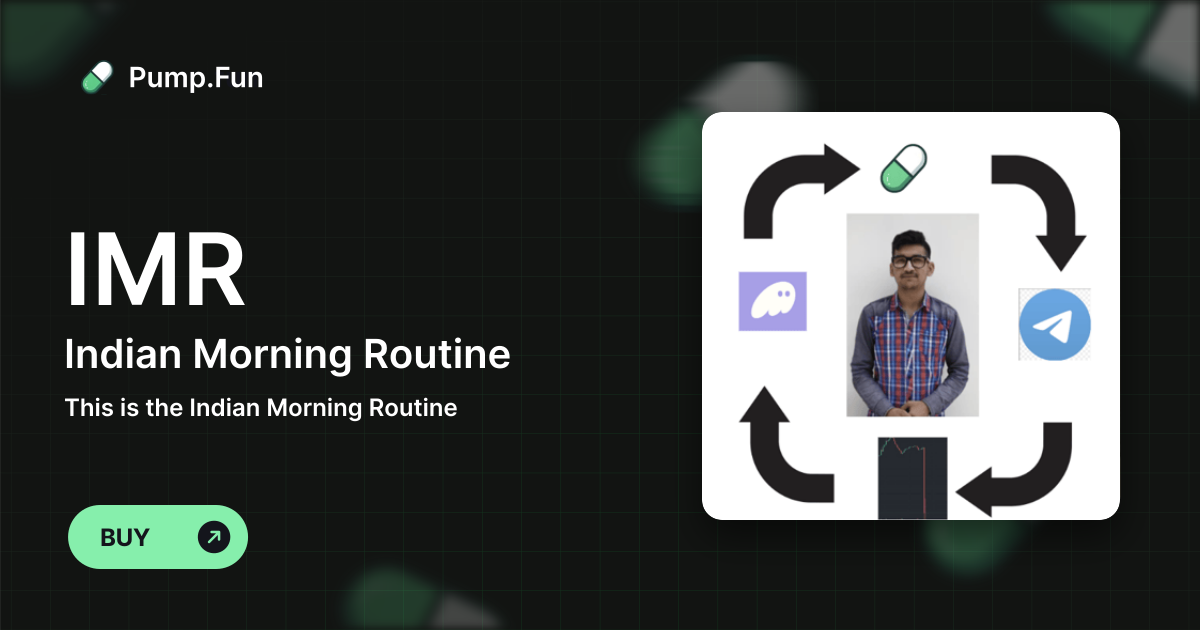 Pump.Fun

IMR

Indian Morning Routine

This is the Indian Morning Routine

BUY